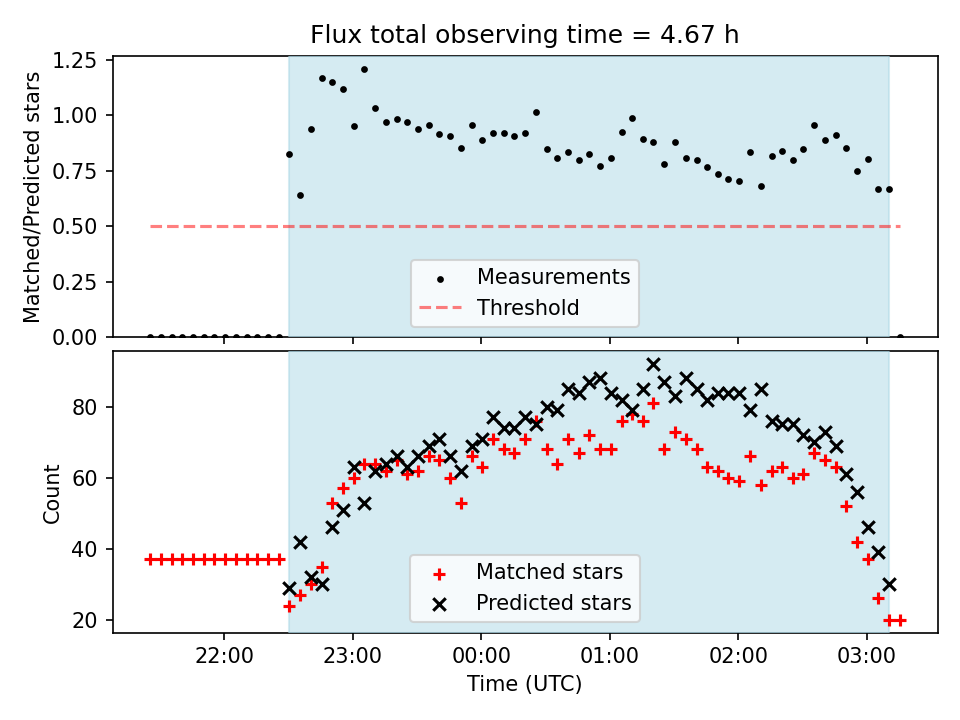 Flux total observing time = 4.67 h

Matched/Predicted stars

1.25
1.00
0.75
0.50
0.25
0.00

Measurements
Threshold

Count

80
60
40
20

Matched stars
Predicted stars

22:00
23:00
00:00
01:00
02:00
03:00

Time (UTC)